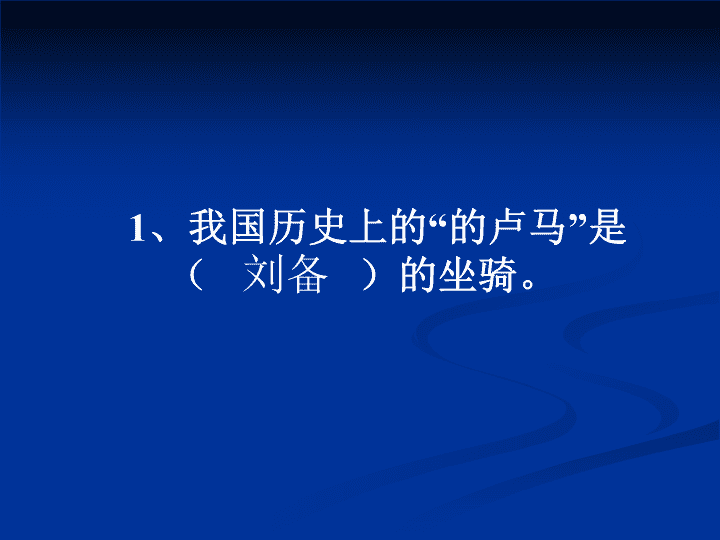 1、我国历史上的“的卢马”是（　刘备　）的坐骑。